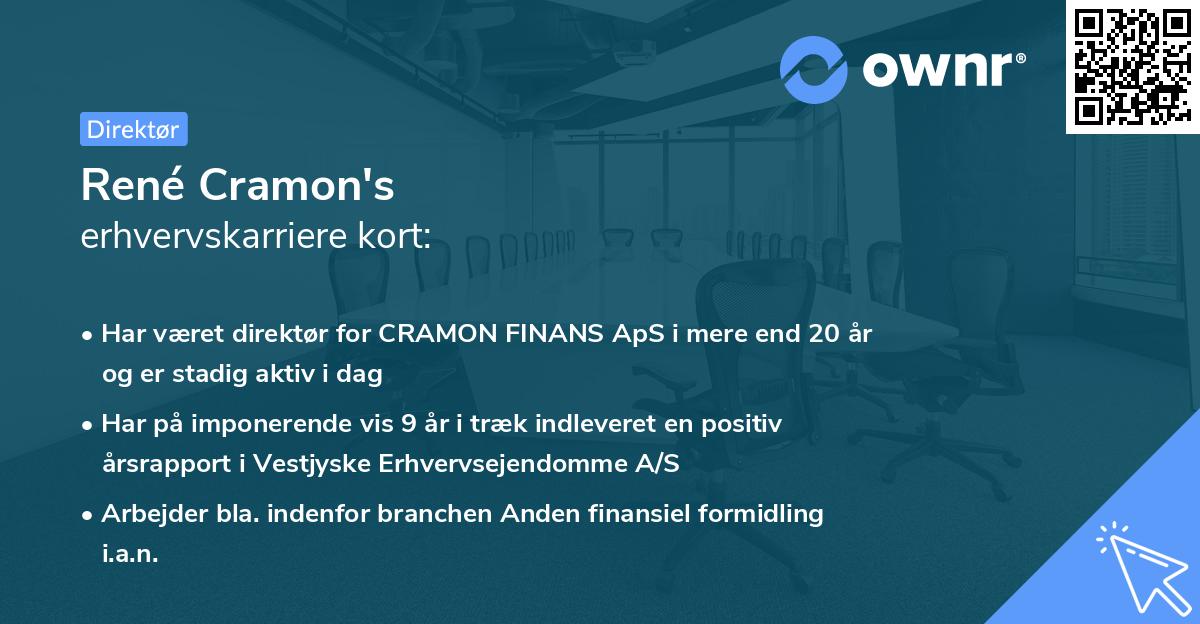 ownr®

Direktør

René Cramon's
erhvervskarriere kort:

• Har været direktør for CRAMON FINANS ApS i mere end 20 år og er stadig aktiv i dag

• Har på imponerende vis 9 år i træk indleveret en positiv årsrapport i Vestjyske Erhvervsejendomme A/S

• Arbejder bla. indenfor branchen Anden finansiel formidling i.a.n.